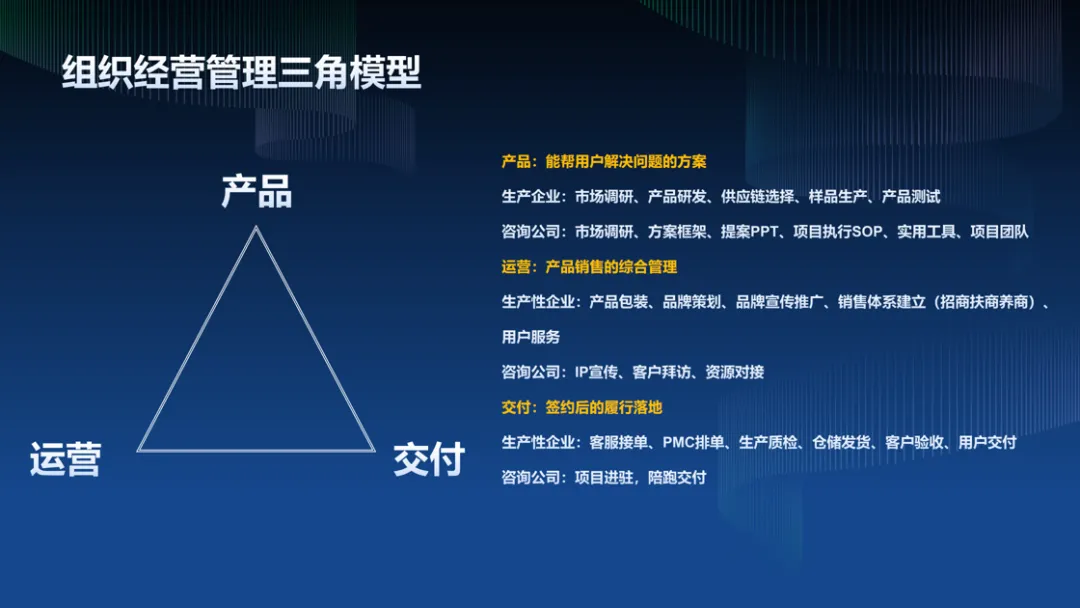 组织经营管理三角模型

产品

运营

交付

产品：能帮用户解决问题的方案

生产企业：市场调研、产品研发、供应链选择、样品生产、产品测试

咨询公司：市场调研、方案框架、提案PPT、项目执行SOP、实用工具、项目团队

运营：产品销售的综合管理

生产性企业：产品包装、品牌策划、品牌宣传推广、销售体系建立（招商扶商养商）、用户服务

咨询公司：IP宣传、客户拜访、资源对接

交付：签约后的履行落地

生产性企业：客服接单、PMC排单、生产质检、仓储发货、客户验收、用户交付

咨询公司：项目进驻，陪跑交付